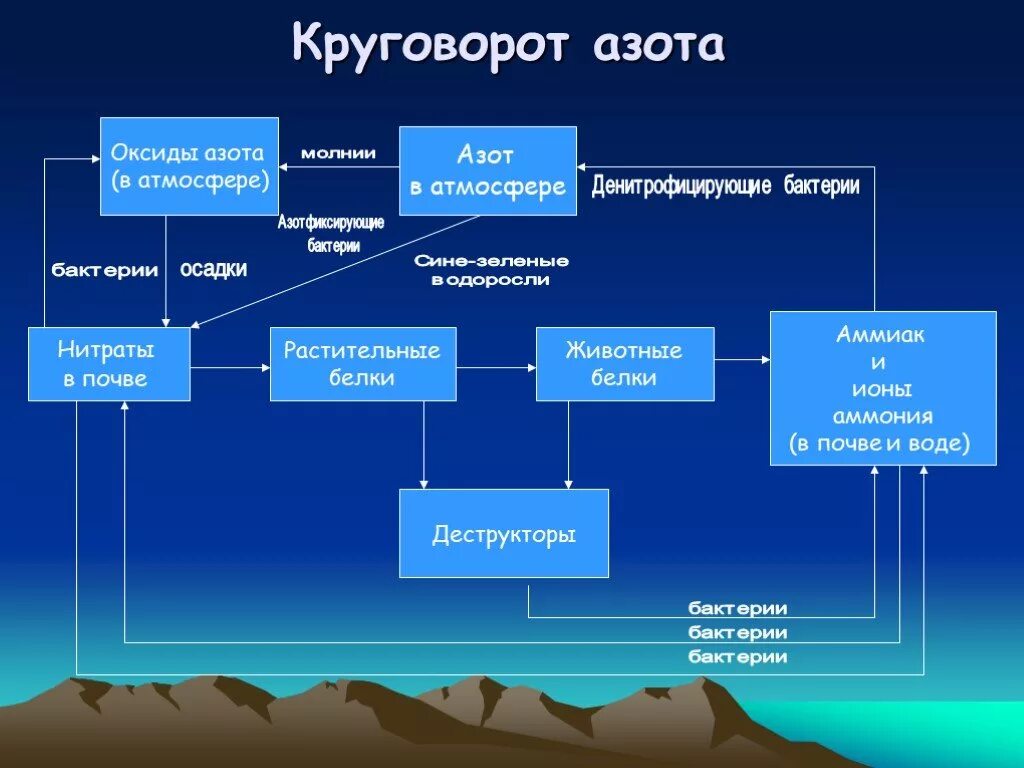 Круговорот азота

Оксиды азота (в атмосфере)

молнии

Азот в атмосфере

Денитрофицирующие бактерии

Азотфиксирующие бактерии

бактерии

осадки

Сине-зеленые водоросли

Нитраты в почве

Растительные белки

Животные белки

Аммиак и ионы аммония (в почве и воде)

Деструкторы

бактерии
бактерии
бактерии